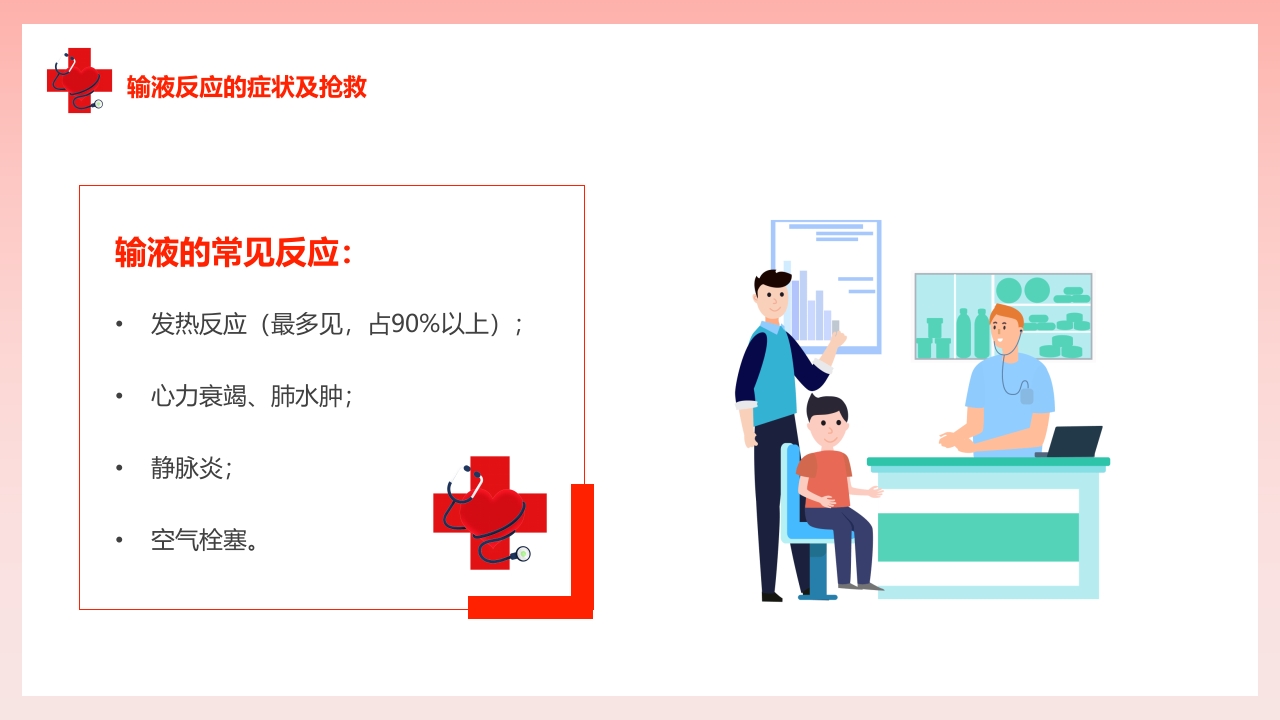 输液反应的症状及抢救

输液的常见反应：

• 发热反应（最多见，占90%以上）；

• 心力衰竭、肺水肿；

• 静脉炎；

• 空气栓塞。